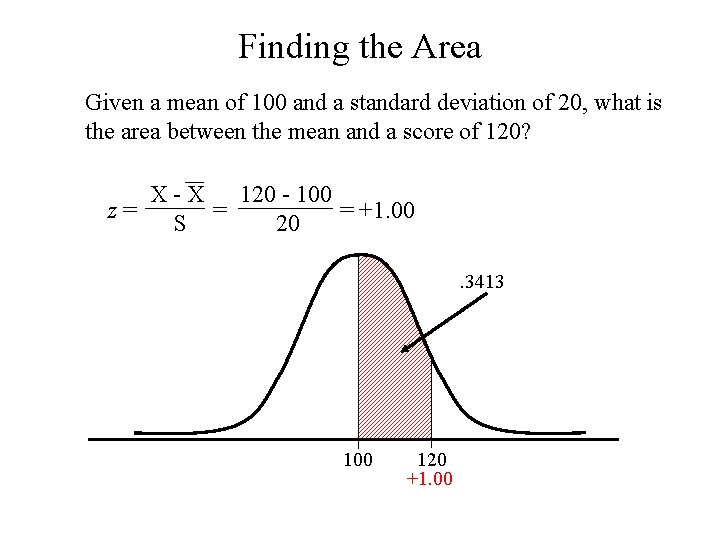 Finding the Area

Given a mean of 100 and a standard deviation of 20, what is the area between the mean and a score of 120?

$z = \frac{X - \overline{X}}{S} = \frac{120 - 100}{20} = +1.00$

.3413

100

120

+1.00